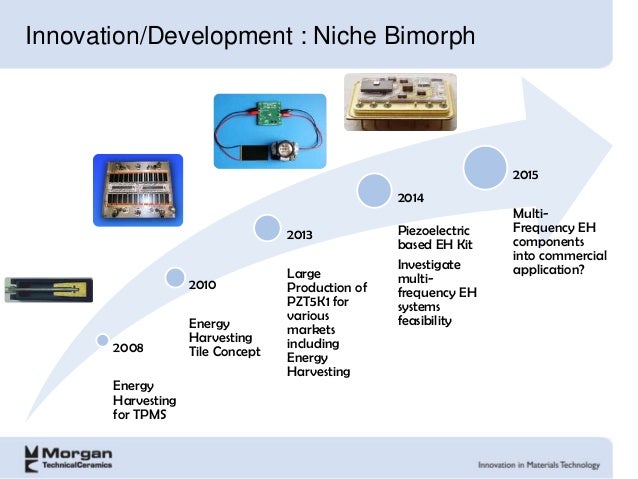 Innovation/Development : Niche Bimorph

2008

Energy Harvesting for TPMS

2010

Energy Harvesting Tile Concept

2013

Large Production of PZT5K1 for various markets including Energy Harvesting

2014

Piezoelectric based EH Kit

Investigate multi-frequency EH systems feasibility

2015

Multi-Frequency EH components into commercial application?

Morgan TechnicalCeramics

Innovation in Materials Technology